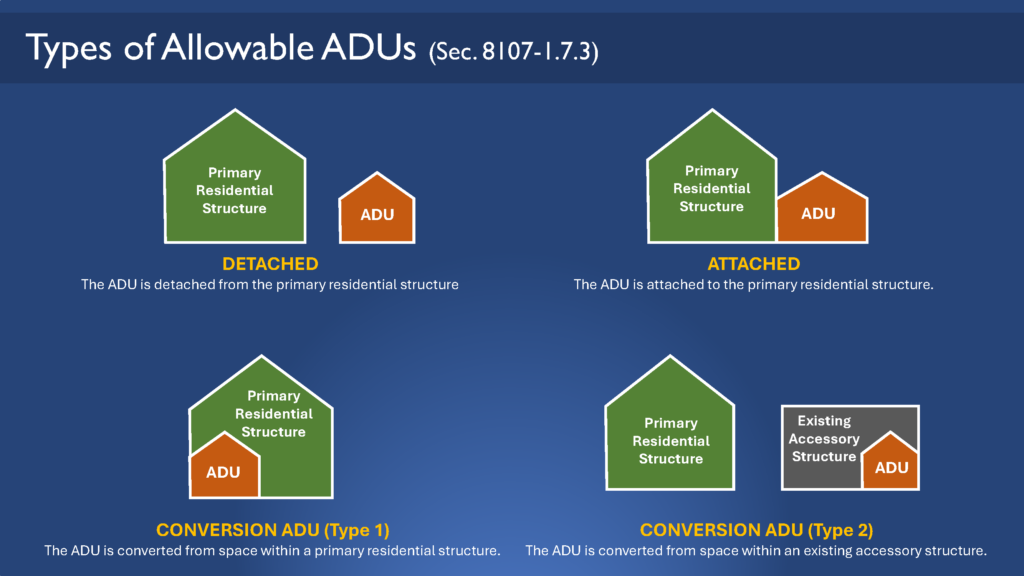 Types of Allowable ADUs (Sec. 8107-1.7.3)

Primary Residential Structure

ADU

DETACHED

The ADU is detached from the primary residential structure

Primary Residential Structure

ADU

ATTACHED

The ADU is attached to the primary residential structure.

Primary Residential Structure

ADU

CONVERSION ADU (Type 1)

The ADU is converted from space within a primary residential structure.

Primary Residential Structure

Existing Accessory Structure

ADU

CONVERSION ADU (Type 2)

The ADU is converted from space within an existing accessory structure.